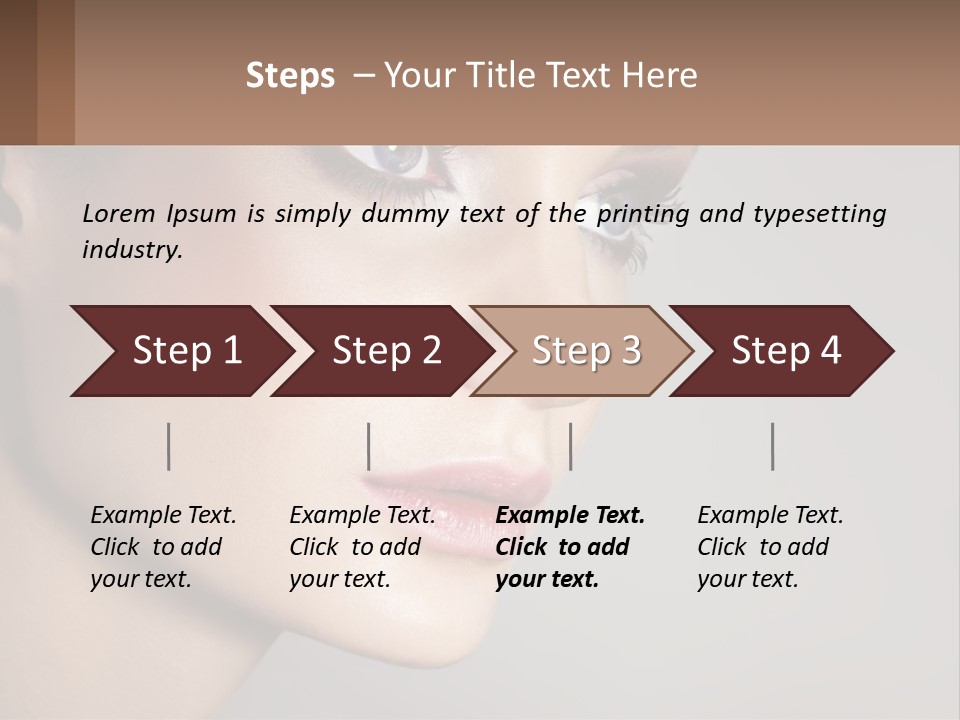 Steps – Your Title Text Here

Lorem Ipsum is simply dummy text of the printing and typesetting industry.

Step 1

Step 2

Step 3

Step 4

Example Text. Click to add your text.

Example Text. Click to add your text.

Example Text. Click to add your text.

Example Text. Click to add your text.